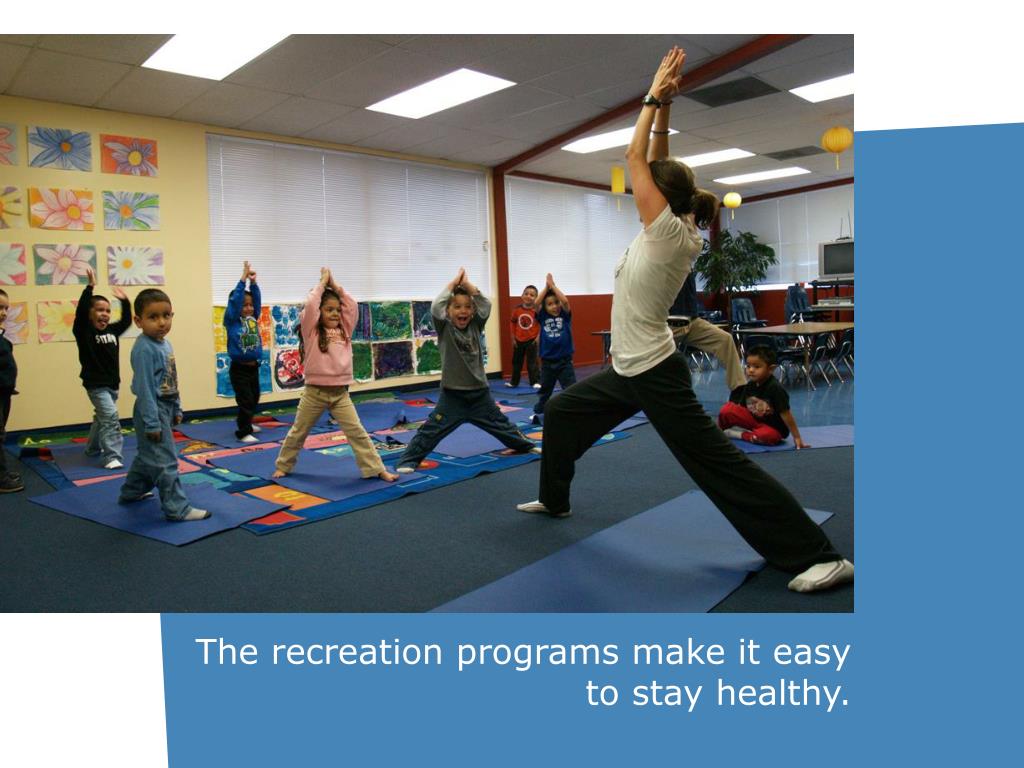 The recreation programs make it easy to stay healthy.